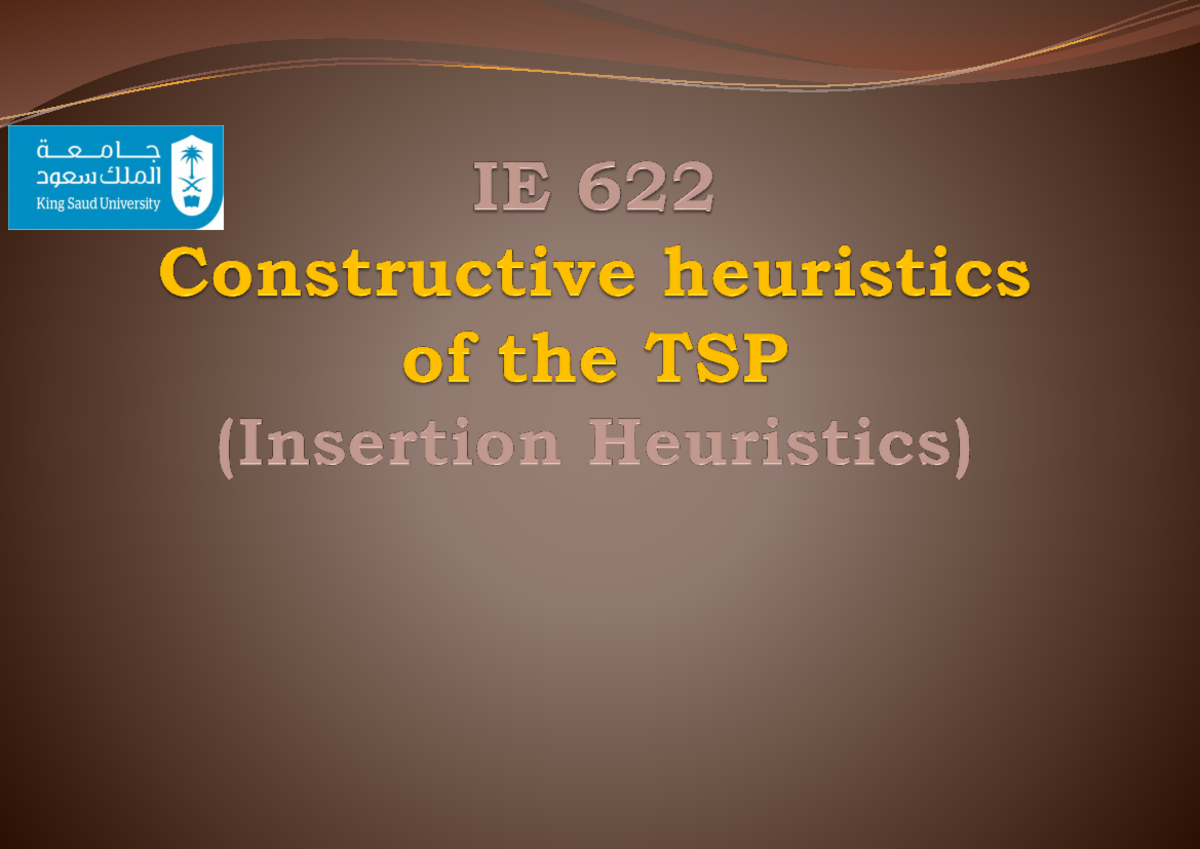 جامعة الملك سعود
King Saud University

IE 622
Constructive heuristics of the TSP
(Insertion Heuristics)